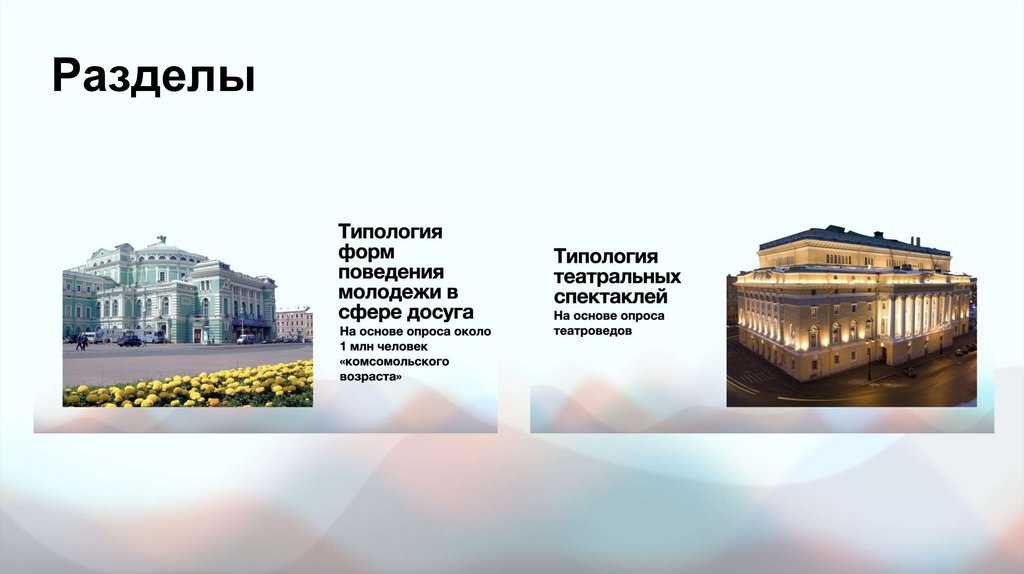 Разделы

Типология форм поведения молодежи в сфере досуга
На основе опроса около 1 млн человек «комсомольского возраста»

Типология театральных спектаклей
На основе опроса театроведов